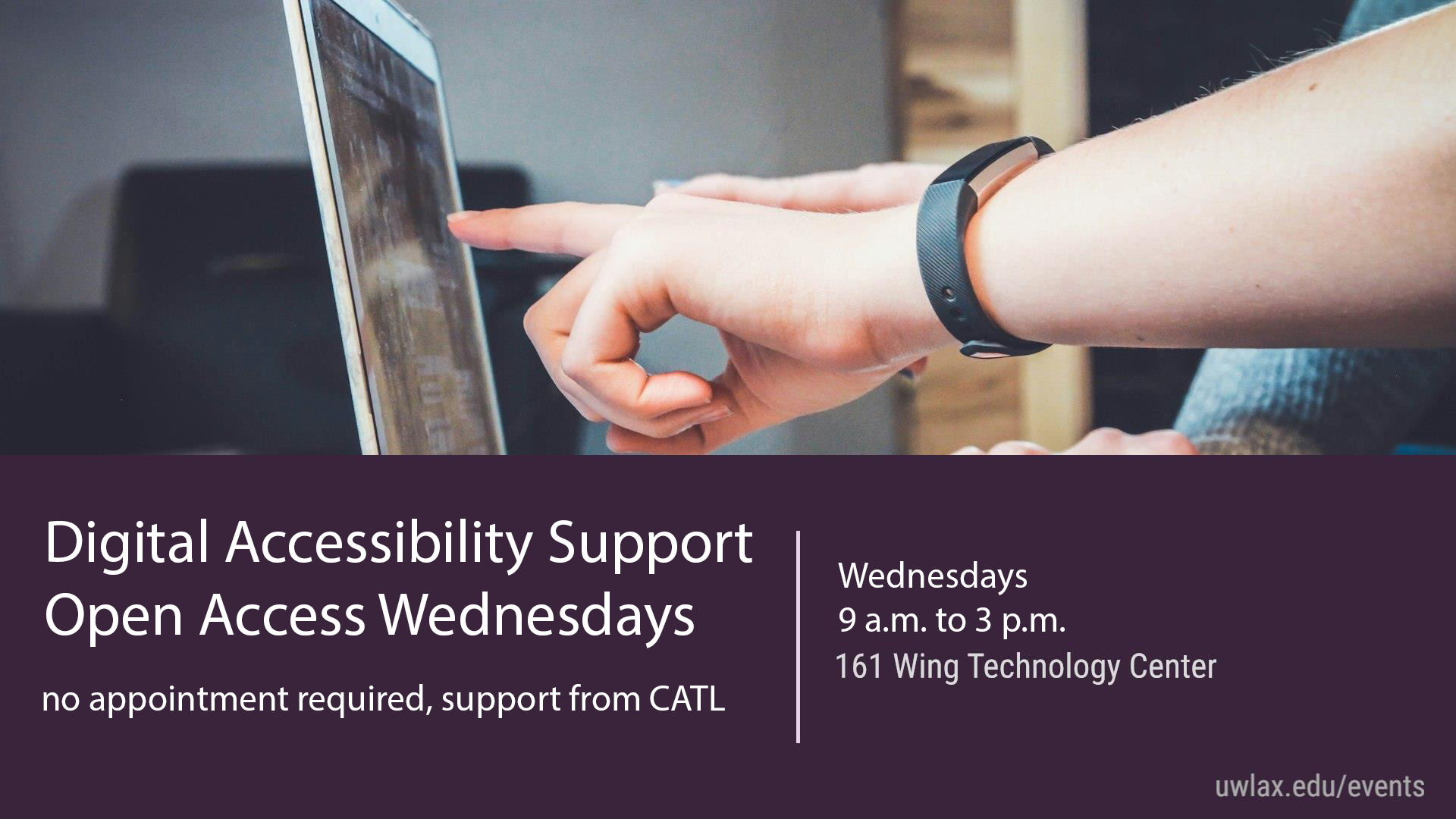 Digital Accessibility Support
Open Access Wednesdays

no appointment required, support from CATL

Wednesdays
9 a.m. to 3 p.m.
161 Wing Technology Center

uwlax.edu/events